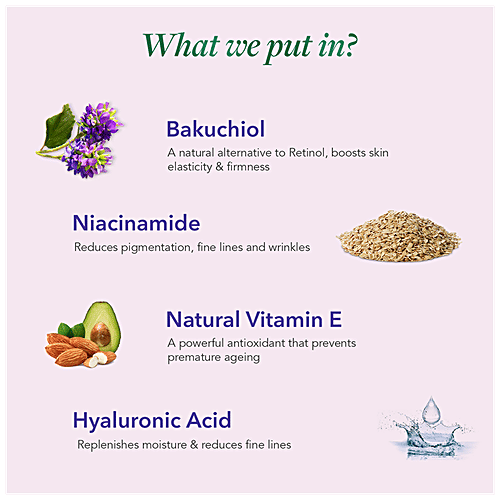 What we put in?

Bakuchiol
A natural alternative to Retinol, boosts skin elasticity & firmness

Niacinamide
Reduces pigmentation, fine lines and wrinkles

Natural Vitamin E
A powerful antioxidant that prevents premature ageing

Hyaluronic Acid
Replenishes moisture & reduces fine lines